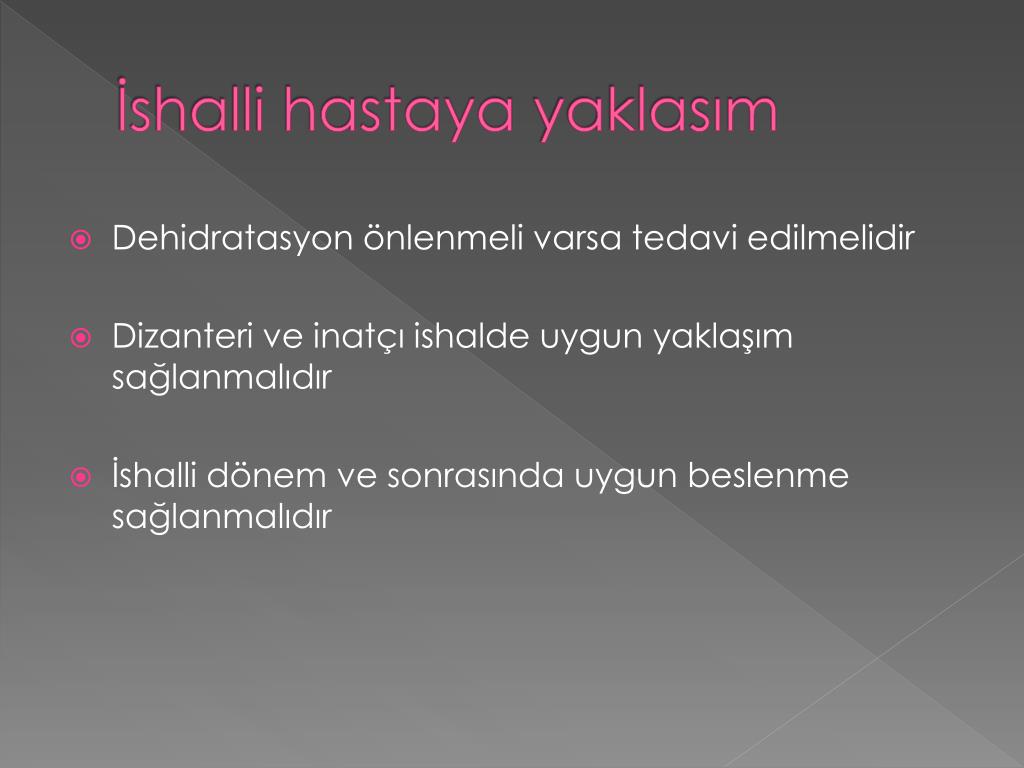 İshalli hastaya yaklasım

Dehidratasyon önlenmeli varsa tedavi edilmelidir

Dizanteri ve inatçı ishalde uygun yaklaşım sağlanmalıdır

İshalli dönem ve sonrasında uygun beslenme sağlanmalıdır